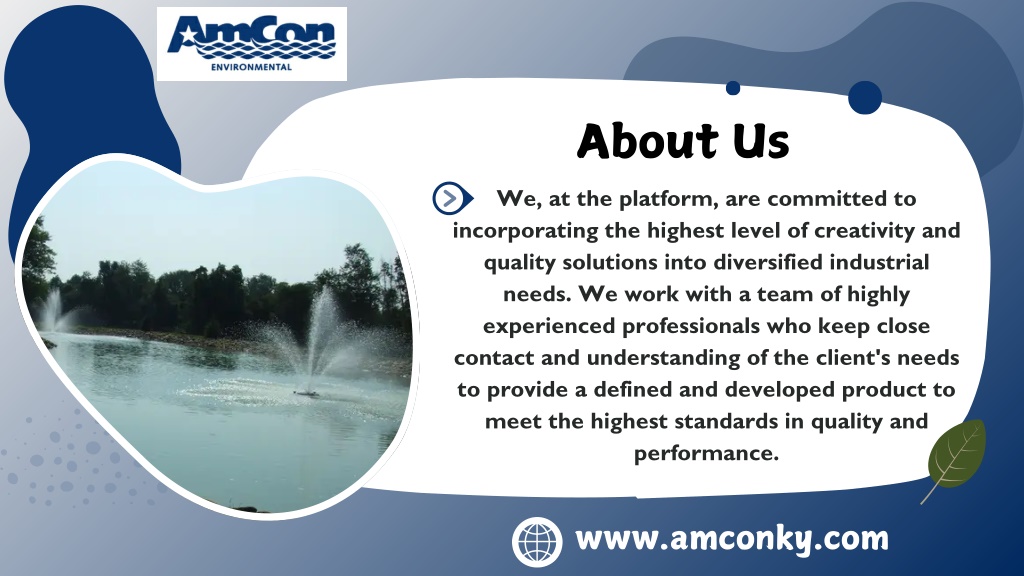 AmCon
ENVIRONMENTAL

About Us

We, at the platform, are committed to incorporating the highest level of creativity and quality solutions into diversified industrial needs. We work with a team of highly experienced professionals who keep close contact and understanding of the client's needs to provide a defined and developed product to meet the highest standards in quality and performance.

www.amconky.com